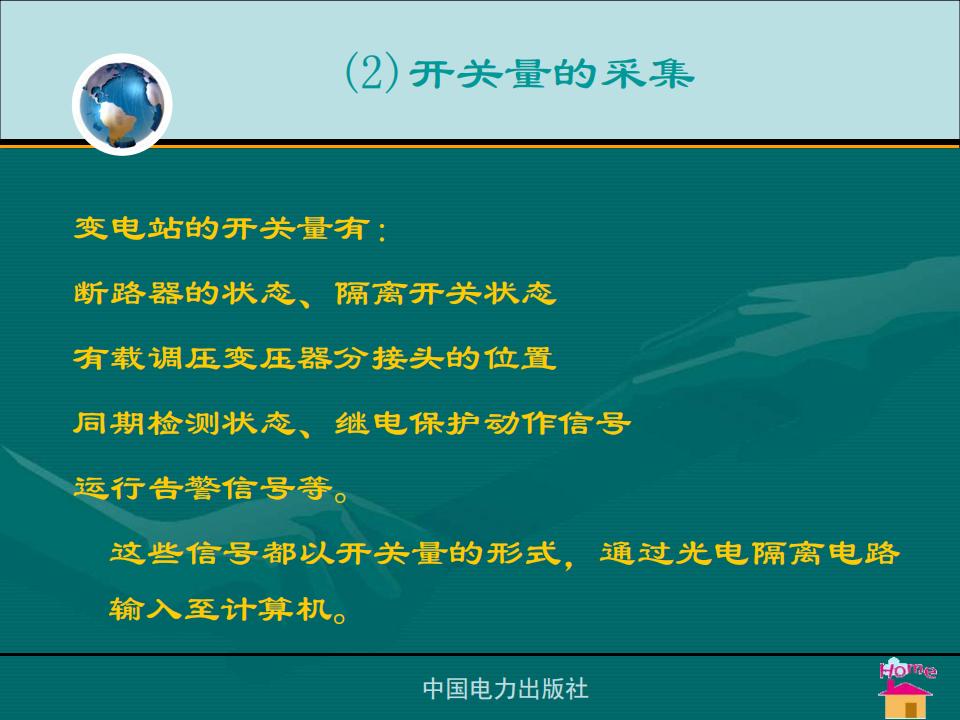 (2) 开关量的采集

变电站的开关量有：

断路器的状态、隔离开关状态

有载调压变压器分接头的位置

同期检测状态、继电保护动作信号

运行告警信号等。

这些信号都以开关量的形式，通过光电隔离电路输入至计算机。

中国电力出版社

Home